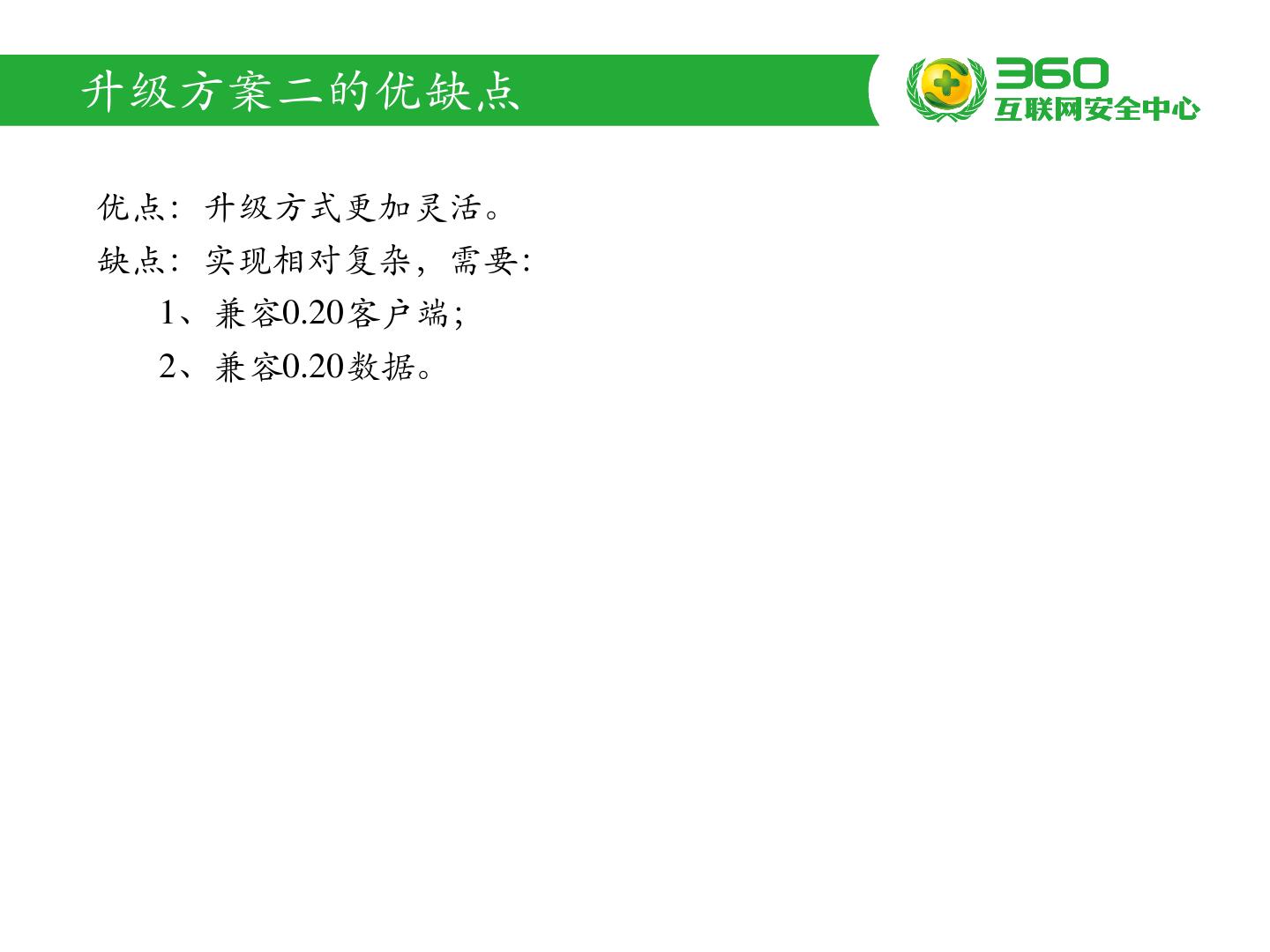 升级方案二的优缺点

360
互联网安全中心

优点：升级方式更加灵活。
缺点：实现相对复杂，需要:

1、兼容0.20客户端;

2、兼容0.20数据。